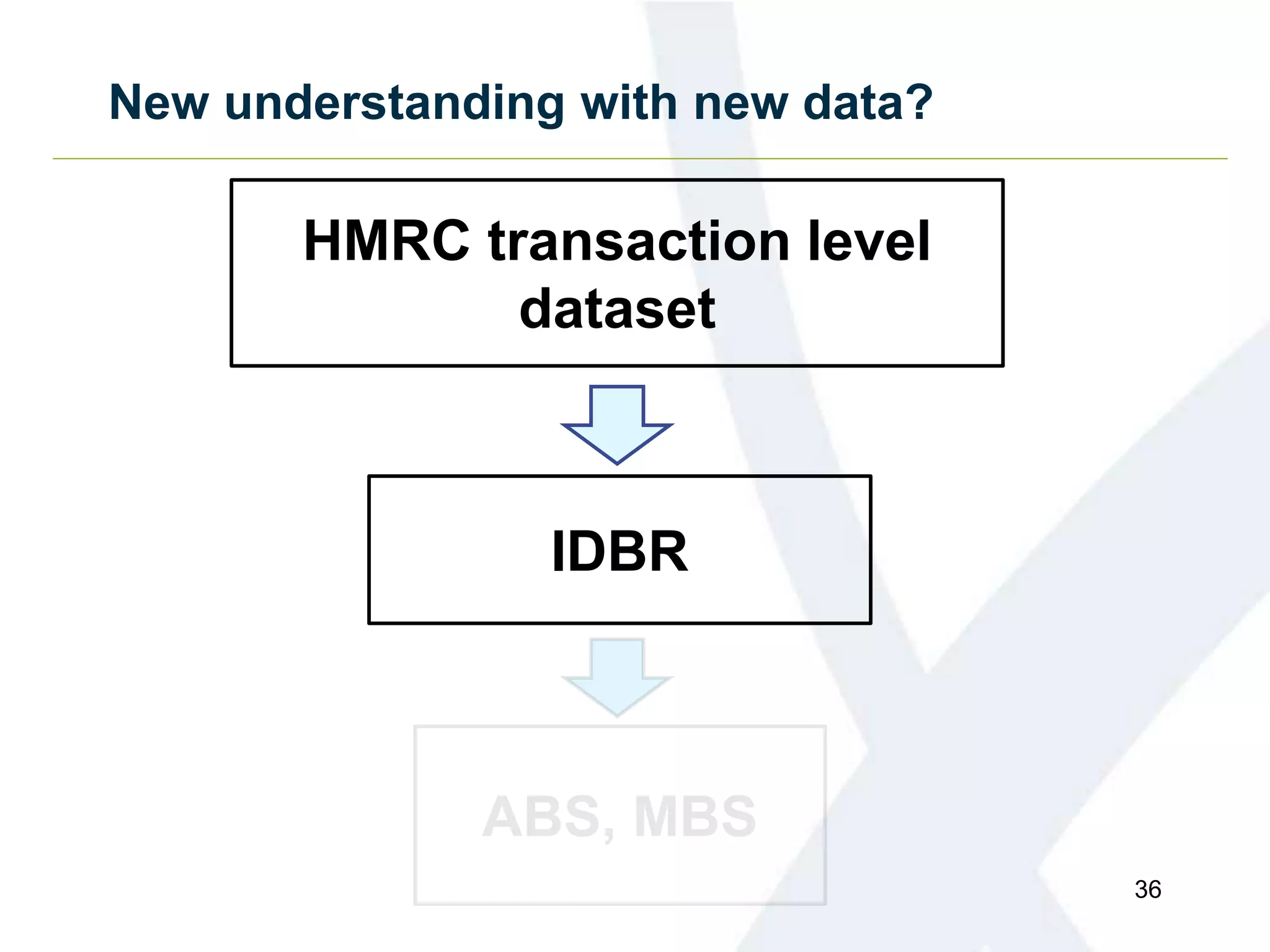 New understanding with new data?

HMRC transaction level dataset

IDBR

ABS, MBS

36